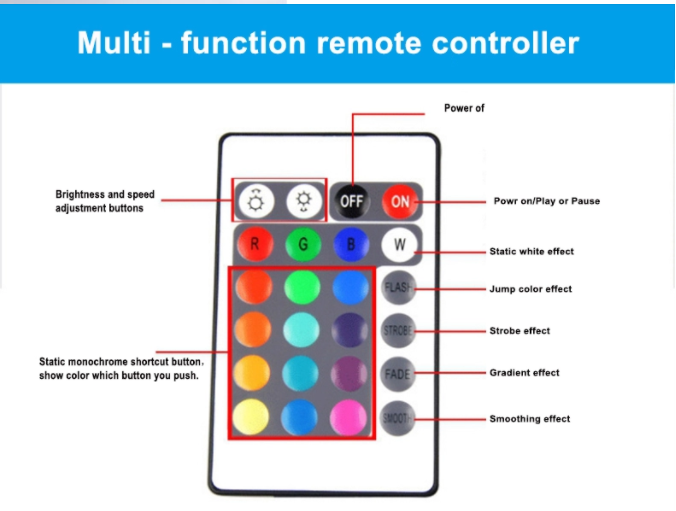 Multi - function remote controller

Power of

Brightness and speed adjustment buttons

OFF

ON

Powr on/Play or Pause

R

G

B

W

Static white effect

FLASH

Jump color effect

STROBE

Strobe effect

Static monochrome shortcut button, show color which button you push.

FADE

Gradient effect

SMOOTH

Smoothing effect